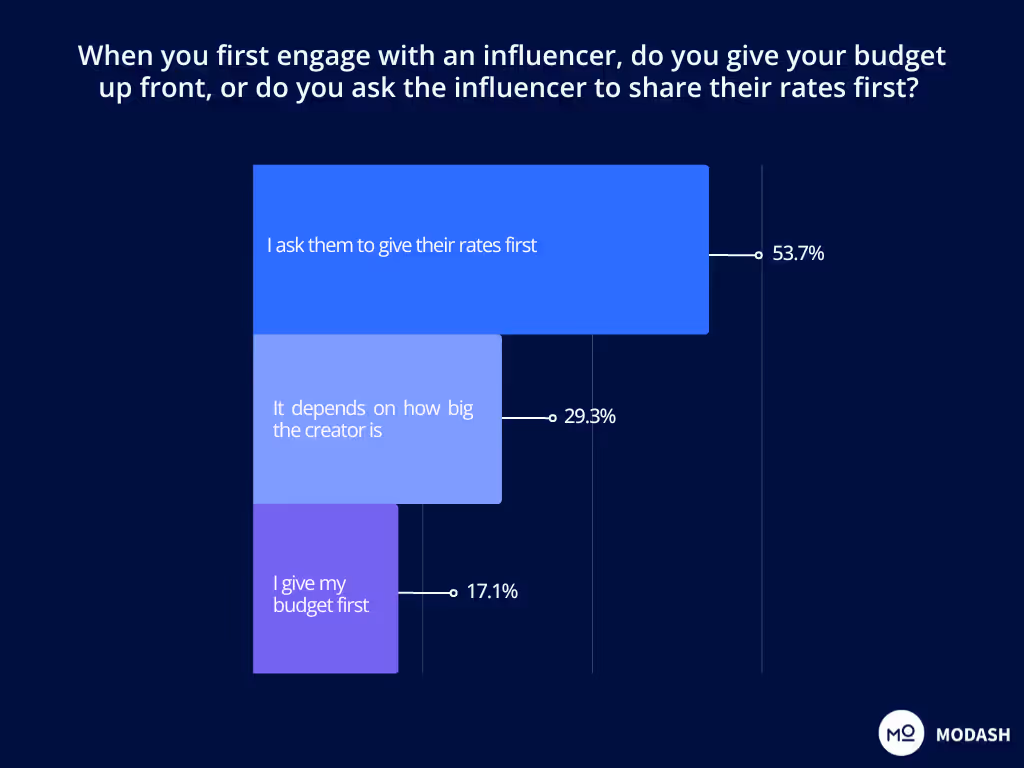 When you first engage with an influencer, do you give your budget up front, or do you ask the influencer to share their rates first?

I ask them to give their rates first
53.7%

It depends on how big the creator is
29.3%

I give my budget first
17.1%

MO MODASH